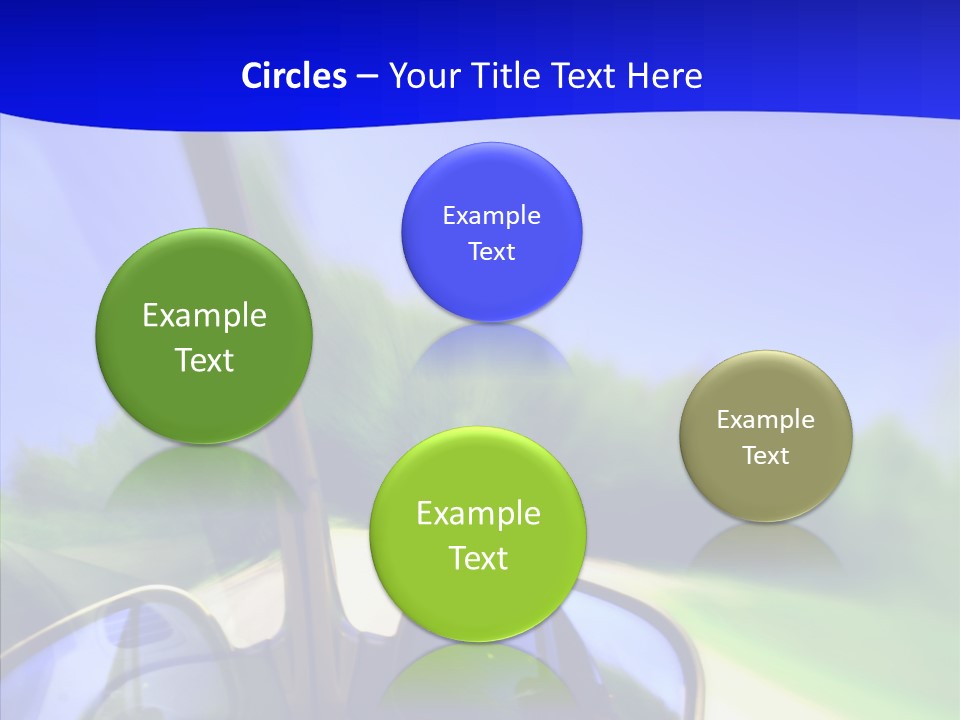 Circles – Your Title Text Here

Example Text

Example Text

Example Text

Example Text